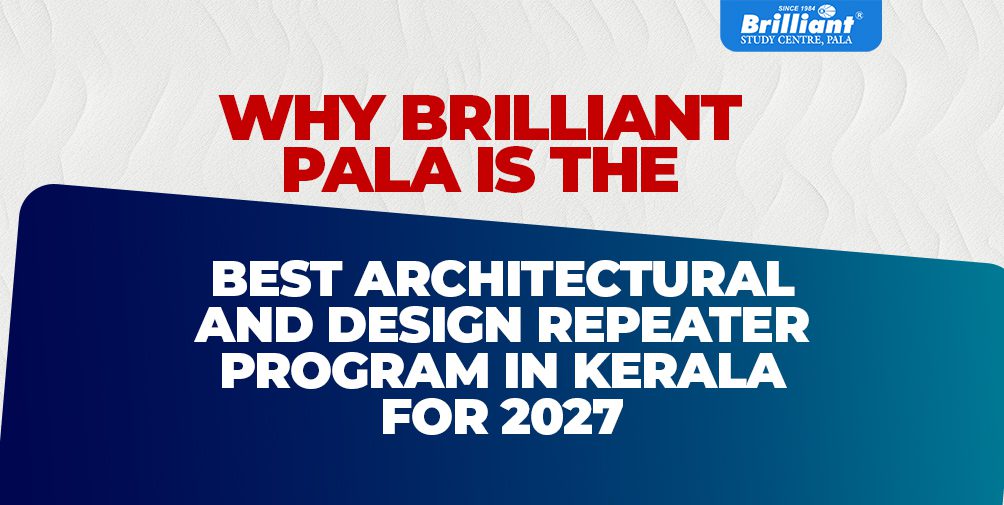 SINCE 1984
Brilliant®
STUDY CENTRE, PALA

WHY BRILLIANT PALA IS THE

BEST ARCHITECTURAL AND DESIGN REPEATER PROGRAM IN KERALA FOR 2027